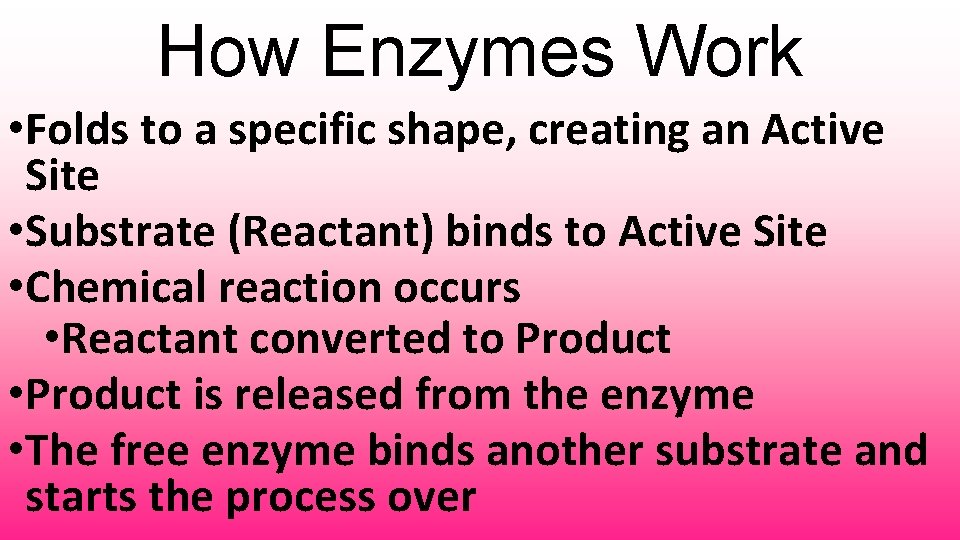 How Enzymes Work

•Folds to a specific shape, creating an Active Site

•Substrate (Reactant) binds to Active Site

•Chemical reaction occurs

•Reactant converted to Product

•Product is released from the enzyme

•The free enzyme binds another substrate and starts the process over